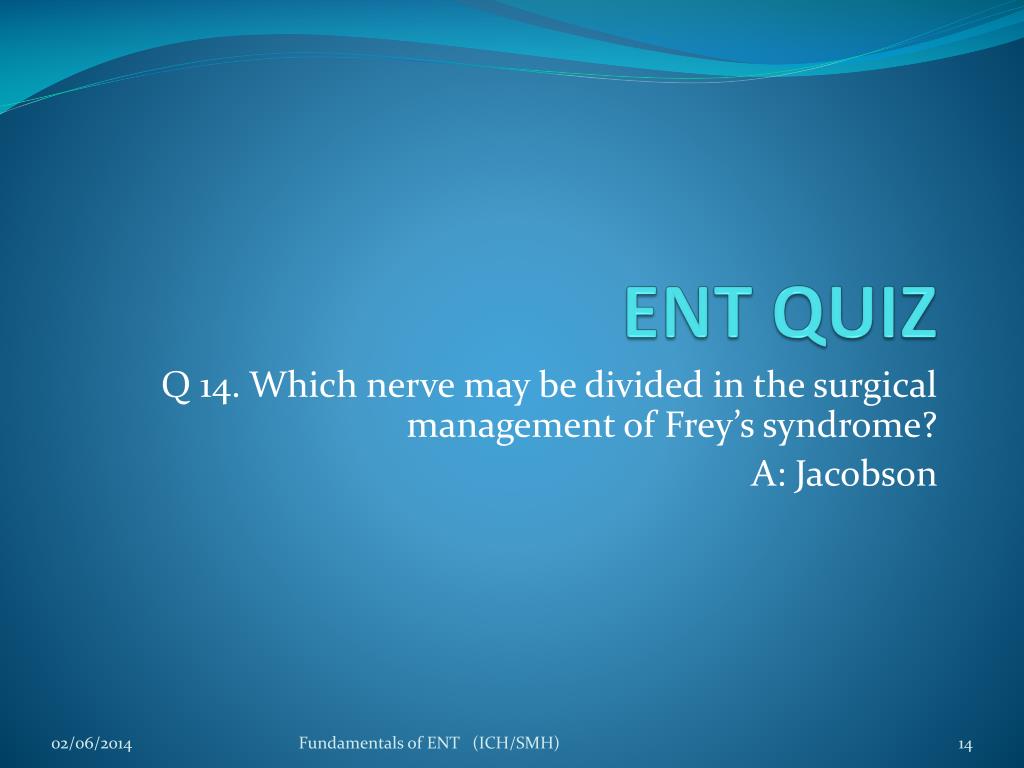 ENT QUIZ

Q 14. Which nerve may be divided in the surgical management of Frey's syndrome?

A: Jacobson

02/06/2014

Fundamentals of ENT (ICH/SMH)

14